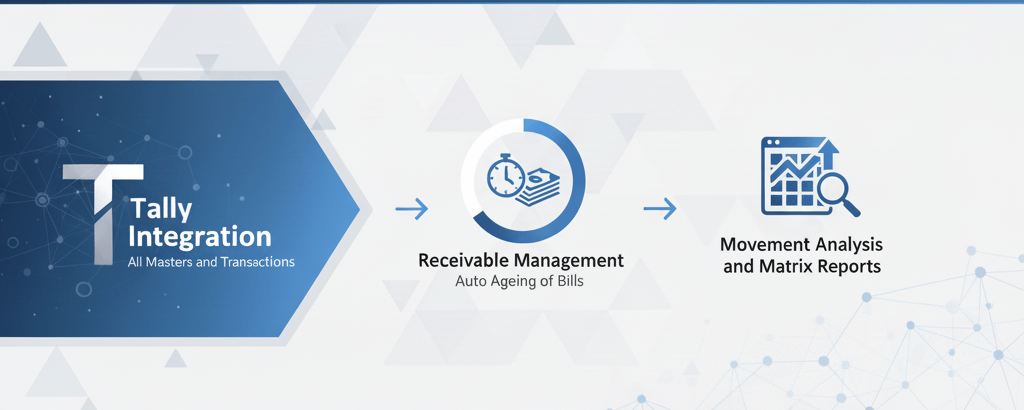 Tally Integration
All Masters and Transactions

Receivable Management
Auto Ageing of Bills

Movement Analysis and Matrix Reports